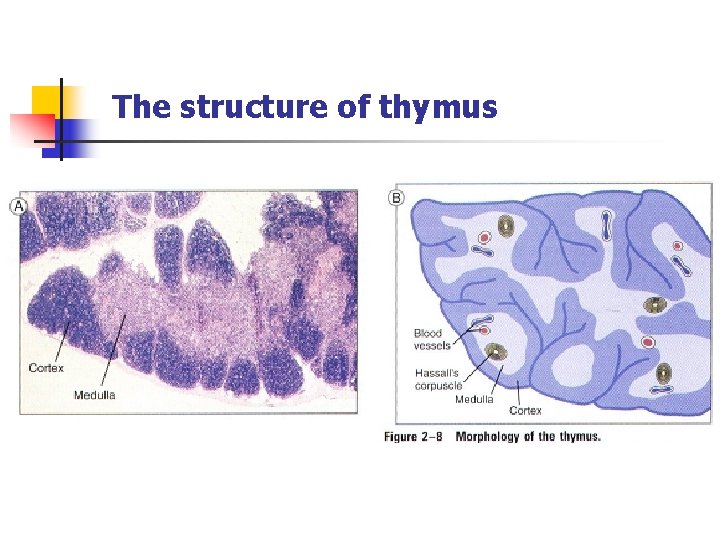 The structure of thymus

A

Cortex

Medulla

B

Blood vessels

Hassall's corpuscle

Medulla

Cortex

Figure 2–8 Morphology of the thymus.